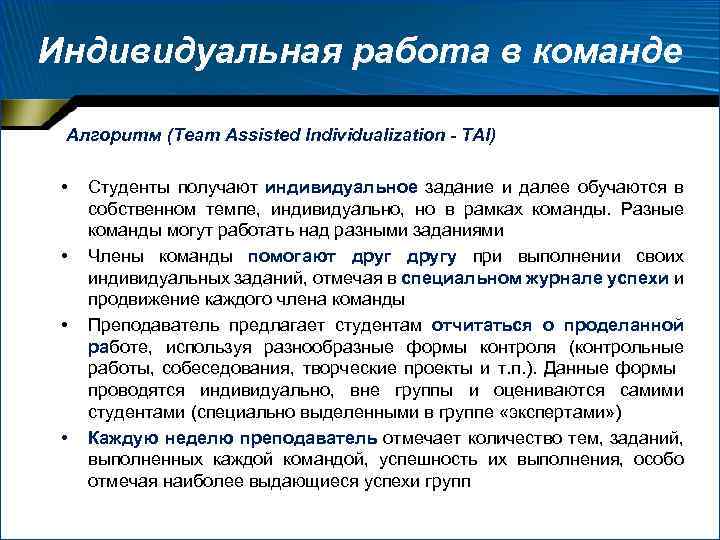 Индивидуальная работа в команде

Алгоритм (Team Assisted Individualization - TAI)

• Студенты получают индивидуальное задание и далее обучаются в собственном темпе, индивидуально, но в рамках команды. Разные команды могут работать над разными заданиями

• Члены команды помогают друг другу при выполнении своих индивидуальных заданий, отмечая в специальном журнале успехи и продвижение каждого члена команды

• Преподаватель предлагает студентам отчитаться о проделанной работе, используя разнообразные формы контроля (контрольные работы, собеседования, творческие проекты и т.п.). Данные формы проводятся индивидуально, вне группы и оцениваются самими студентами (специально выделенными в группе «экспертами»)

• Каждую неделю преподаватель отмечает количество тем, заданий, выполненных каждой командой, успешность их выполнения, особо отмечая наиболее выдающиеся успехи групп